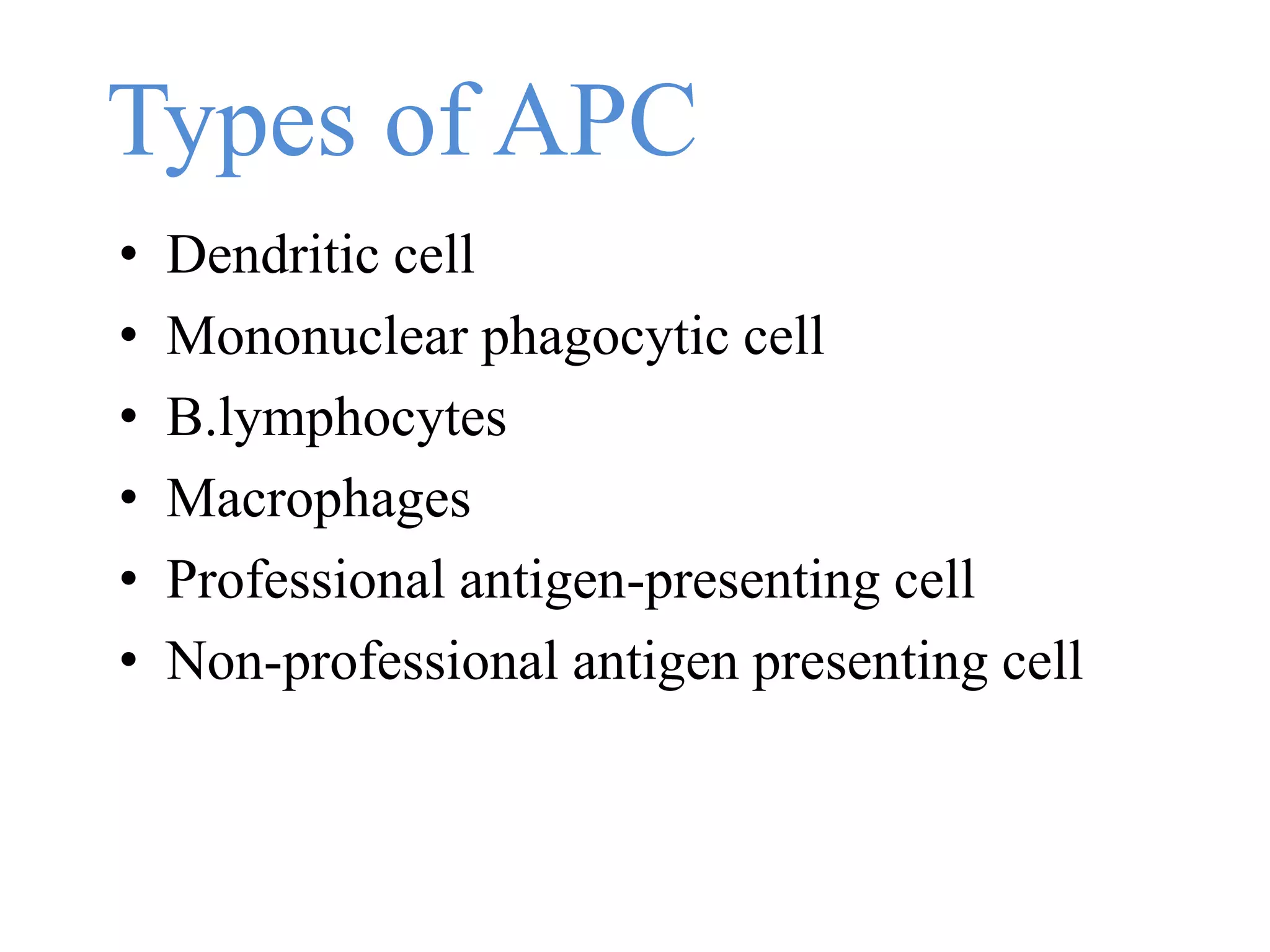 Types of APC

• Dendritic cell
• Mononuclear phagocytic cell
• B.lymphocytes
• Macrophages
• Professional antigen-presenting cell
• Non-professional antigen presenting cell